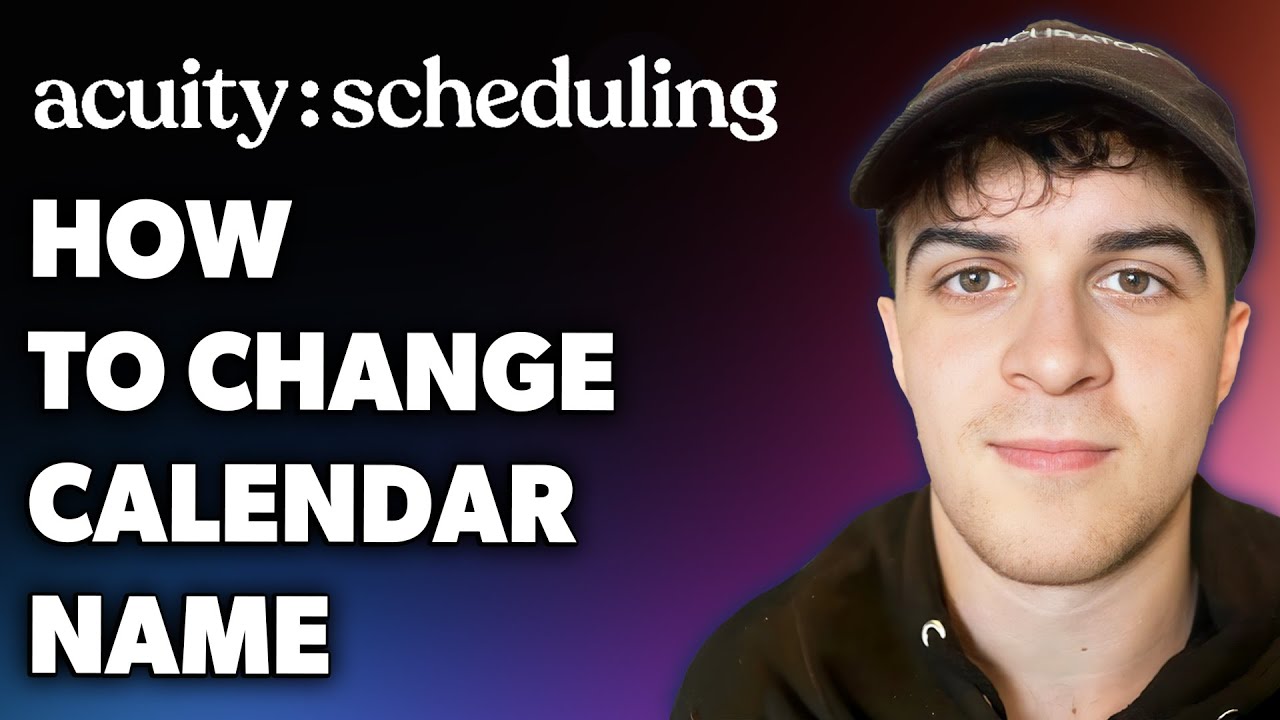 acuity:scheduling

HOW
TO CHANGE
CALENDAR
NAME

INCUBATOR